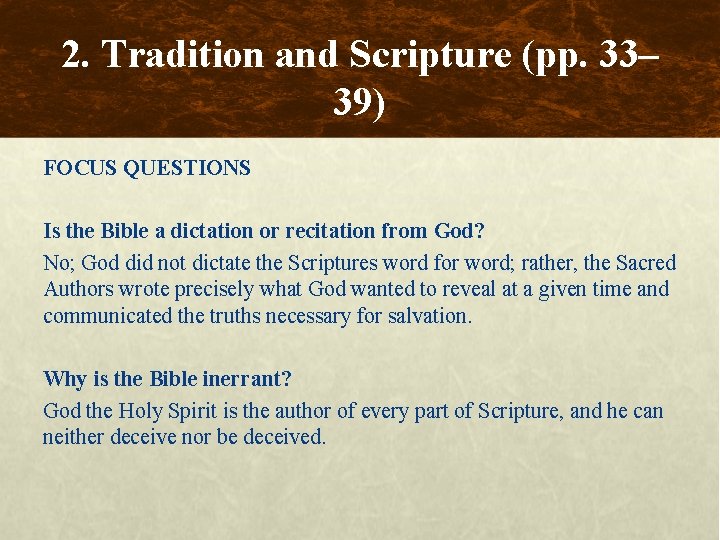 2. Tradition and Scripture (pp. 33–39)

FOCUS QUESTIONS

Is the Bible a dictation or recitation from God?

No; God did not dictate the Scriptures word for word; rather, the Sacred Authors wrote precisely what God wanted to reveal at a given time and communicated the truths necessary for salvation.

Why is the Bible inerrant?

God the Holy Spirit is the author of every part of Scripture, and he can neither deceive nor be deceived.